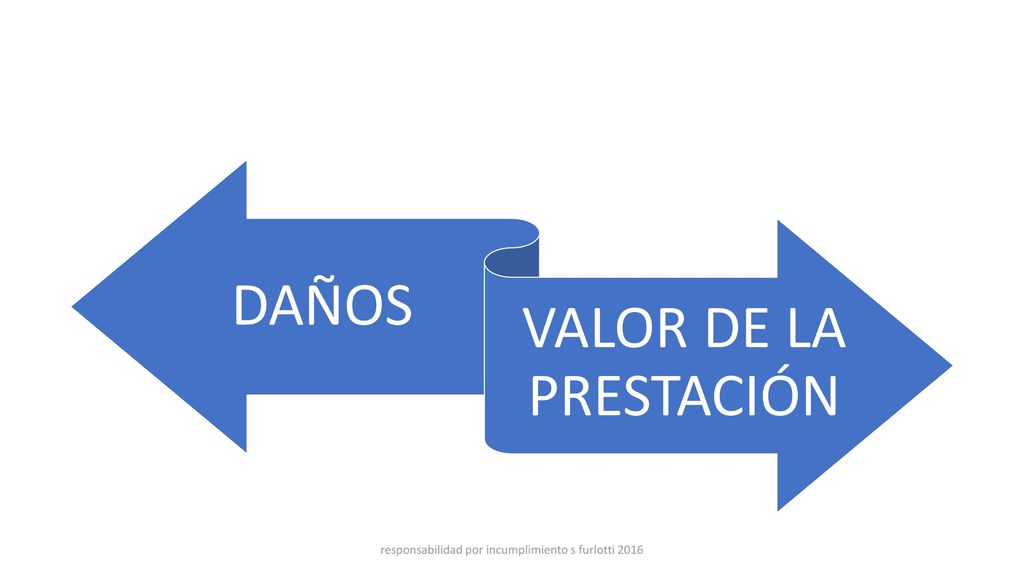 DAÑOS

VALOR DE LA PRESTACIÓN

responsabilidad por incumplimiento s furlotti 2016